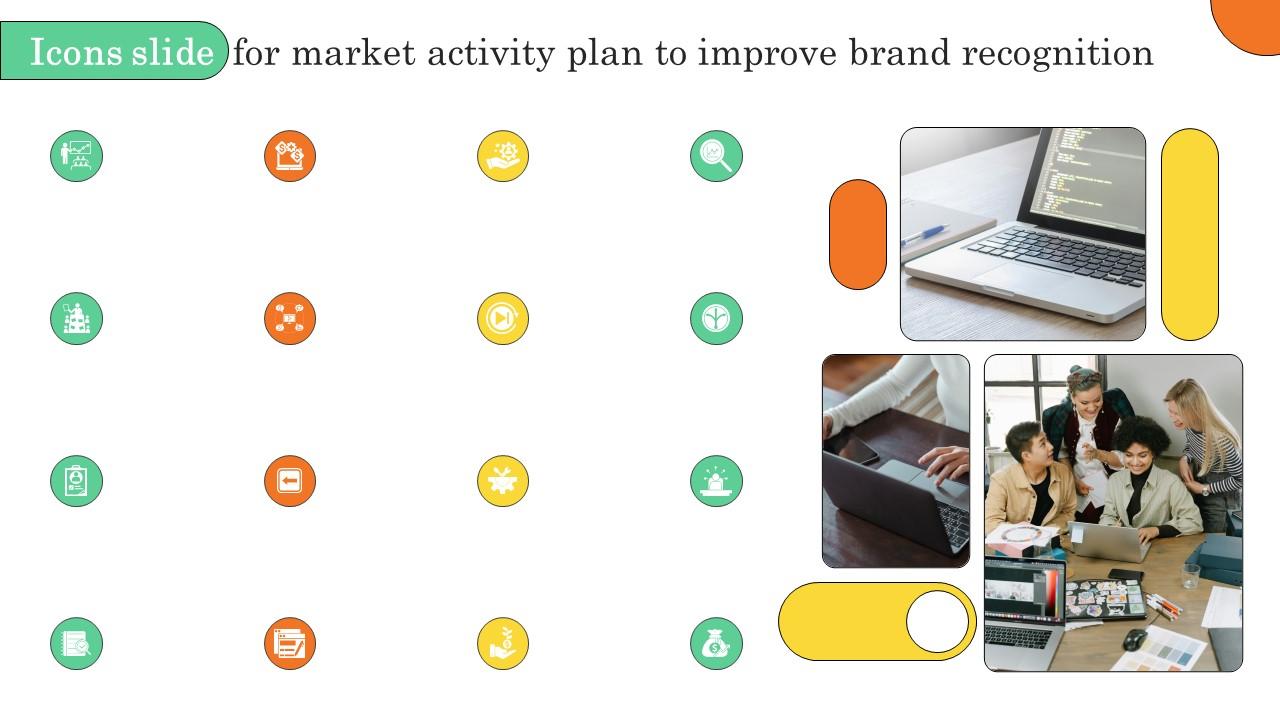 Icons slide for market activity plan to improve brand recognition